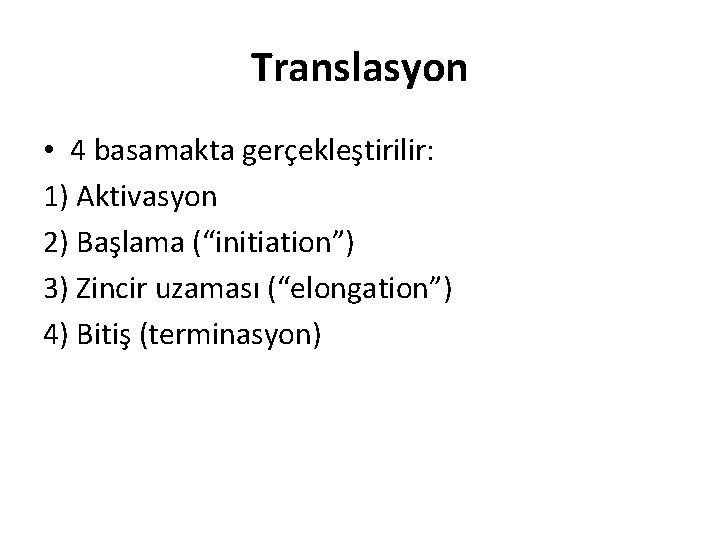 Translasyon

• 4 basamakta gerçekleştirilir:
1) Aktivasyon
2) Başlama (“initiation”)
3) Zincir uzaması (“elongation”)
4) Bitiş (terminasyon)